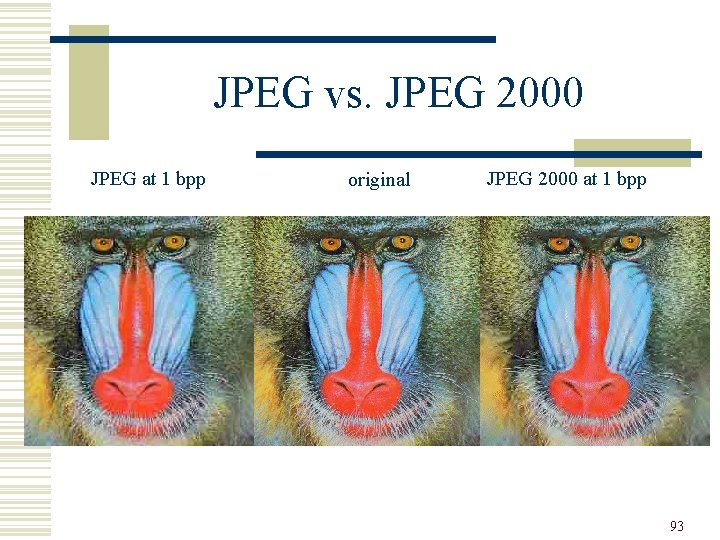 JPEG vs. JPEG 2000

JPEG at 1 bpp

original

JPEG 2000 at 1 bpp

93